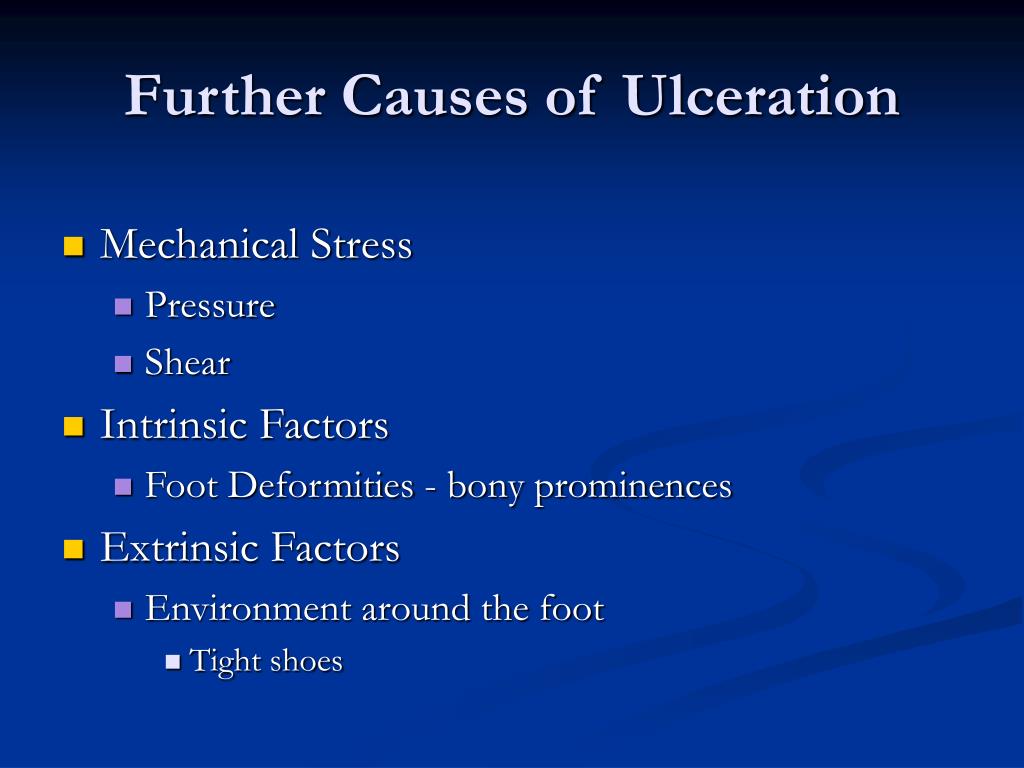 Further Causes of Ulceration

- Mechanical Stress
  - Pressure
  - Shear
- Intrinsic Factors
  - Foot Deformities - bony prominences
- Extrinsic Factors
  - Environment around the foot
    - Tight shoes